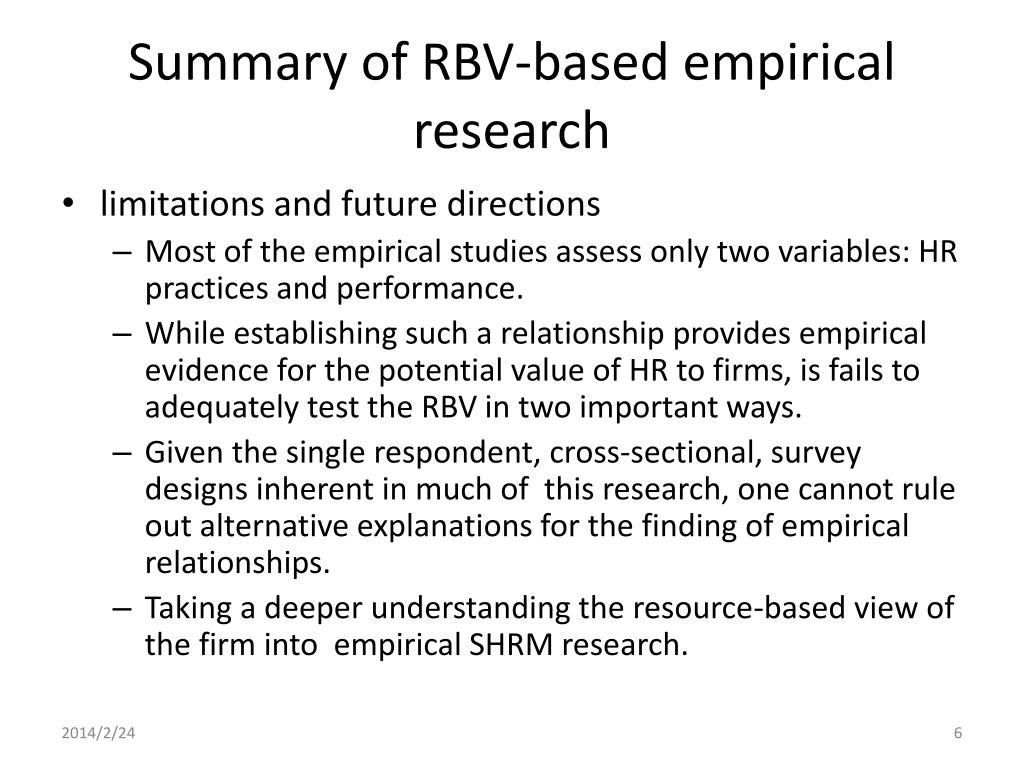 Summary of RBV-based empirical research

• limitations and future directions
– Most of the empirical studies assess only two variables: HR practices and performance.
– While establishing such a relationship provides empirical evidence for the potential value of HR to firms, is fails to adequately test the RBV in two important ways.
– Given the single respondent, cross-sectional, survey designs inherent in much of this research, one cannot rule out alternative explanations for the finding of empirical relationships.
– Taking a deeper understanding the resource-based view of the firm into empirical SHRM research.

2014/2/24

6